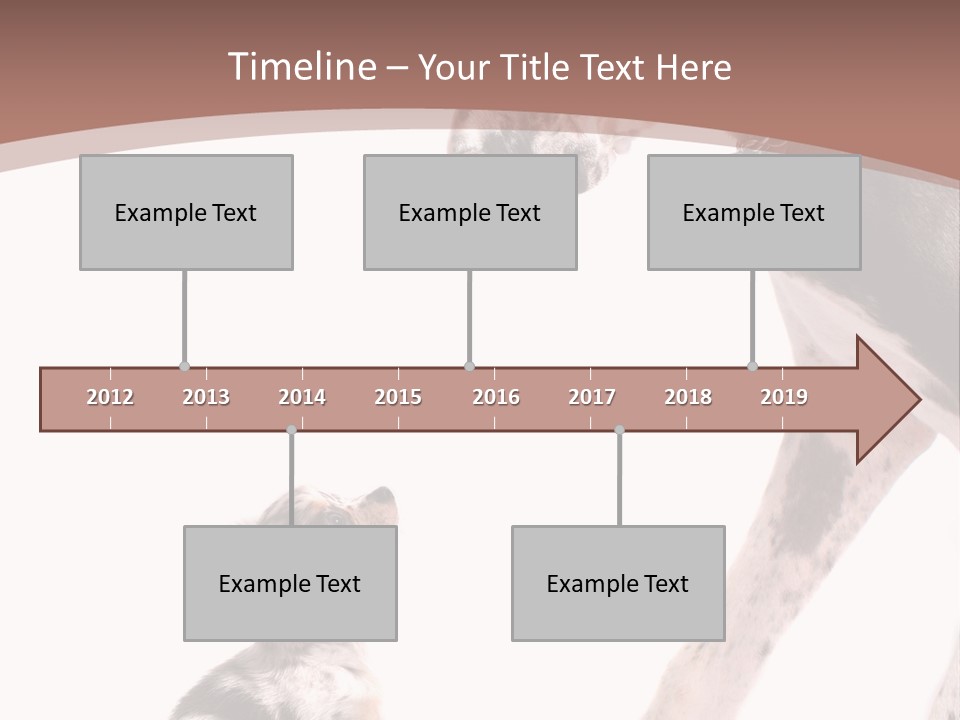 Timeline – Your Title Text Here

Example Text

Example Text

Example Text

2012 2013 2014 2015 2016 2017 2018 2019

Example Text

Example Text